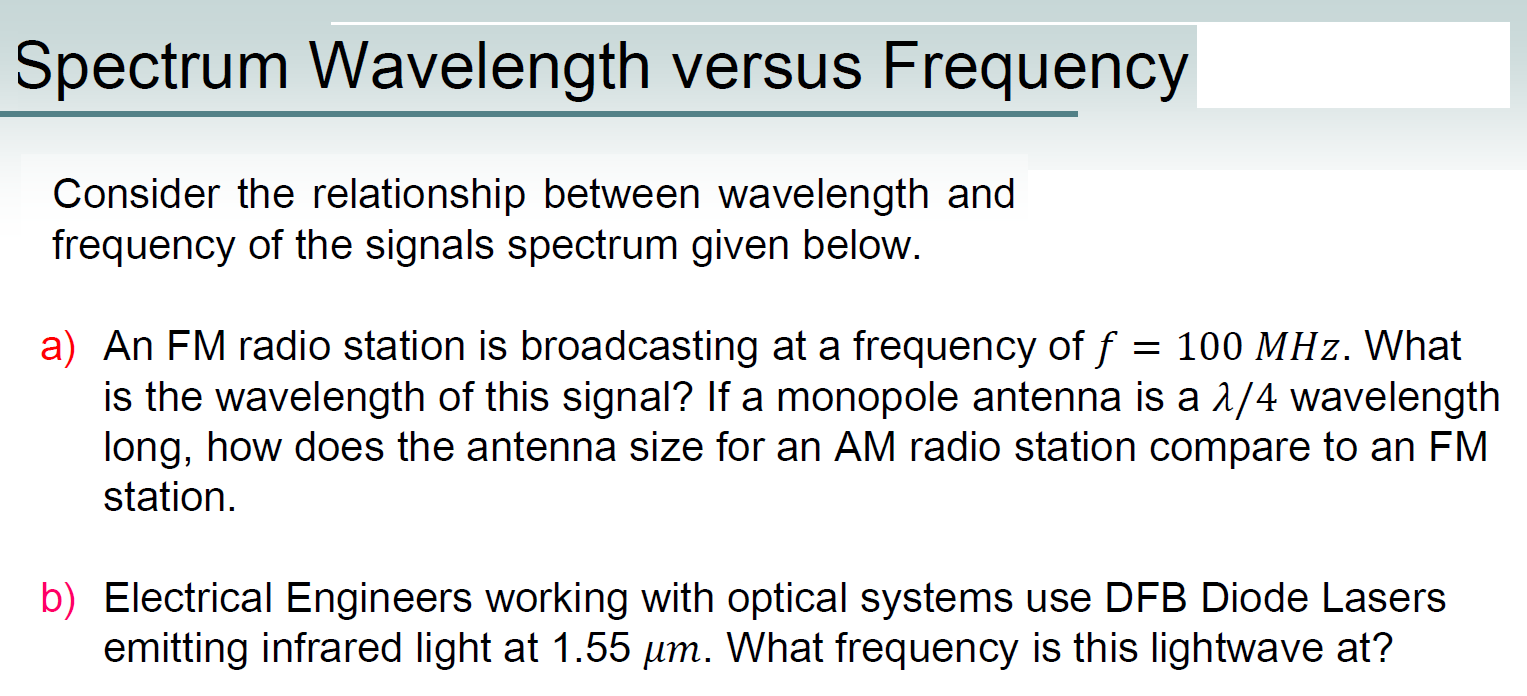 Spectrum Wavelength versus Frequency

Consider the relationship between wavelength and frequency of the signals spectrum given below.

a) An FM radio station is broadcasting at a frequency of $f = 100\ MHz$. What is the wavelength of this signal? If a monopole antenna is a $\lambda/4$ wavelength long, how does the antenna size for an AM radio station compare to an FM station.

b) Electrical Engineers working with optical systems use DFB Diode Lasers emitting infrared light at 1.55 $\mu m$. What frequency is this lightwave at?